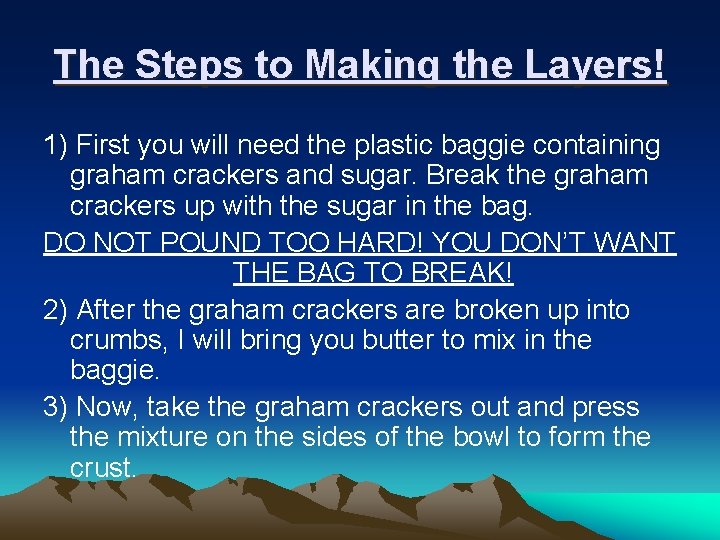 The Steps to Making the Layers!

1) First you will need the plastic baggie containing graham crackers and sugar. Break the graham crackers up with the sugar in the bag.

DO NOT POUND TOO HARD! YOU DON'T WANT THE BAG TO BREAK!

2) After the graham crackers are broken up into crumbs, I will bring you butter to mix in the baggie.

3) Now, take the graham crackers out and press the mixture on the sides of the bowl to form the crust.